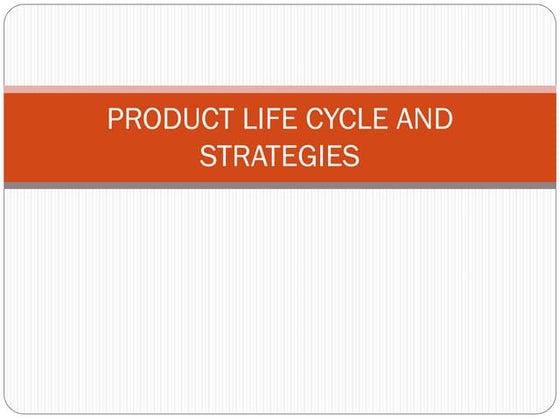 PRODUCT LIFE CYCLE AND STRATEGIES